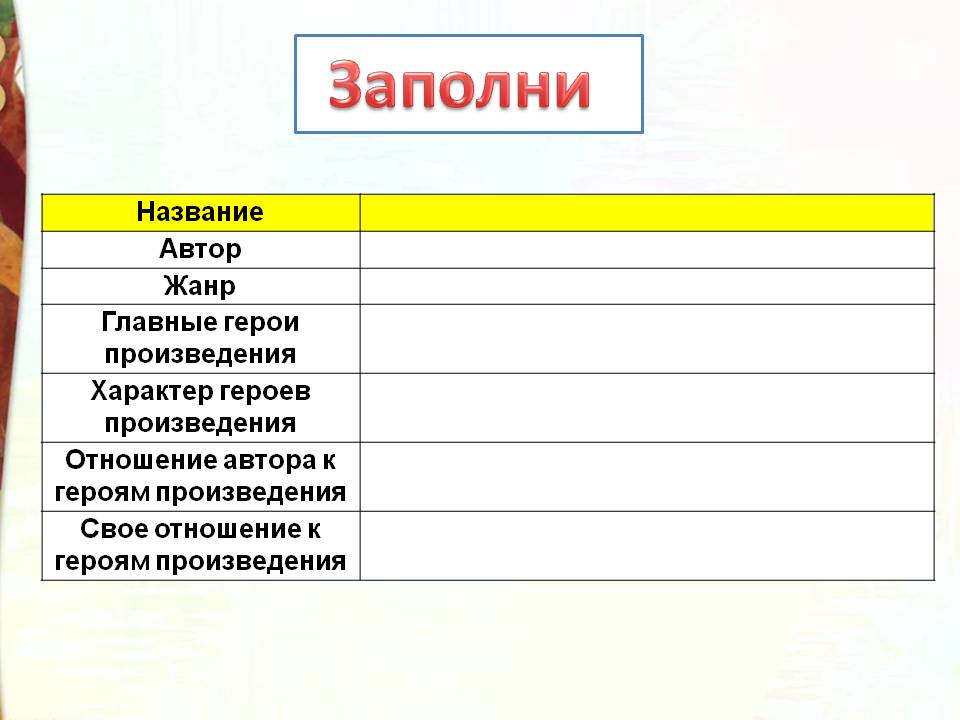 Заполни

| Название | |
|---|---|
| Автор | |
| Жанр | |
| Главные герои произведения | |
| Характер героев произведения | |
| Отношение автора к героям произведения | |
| Свое отношение к героям произведения | |